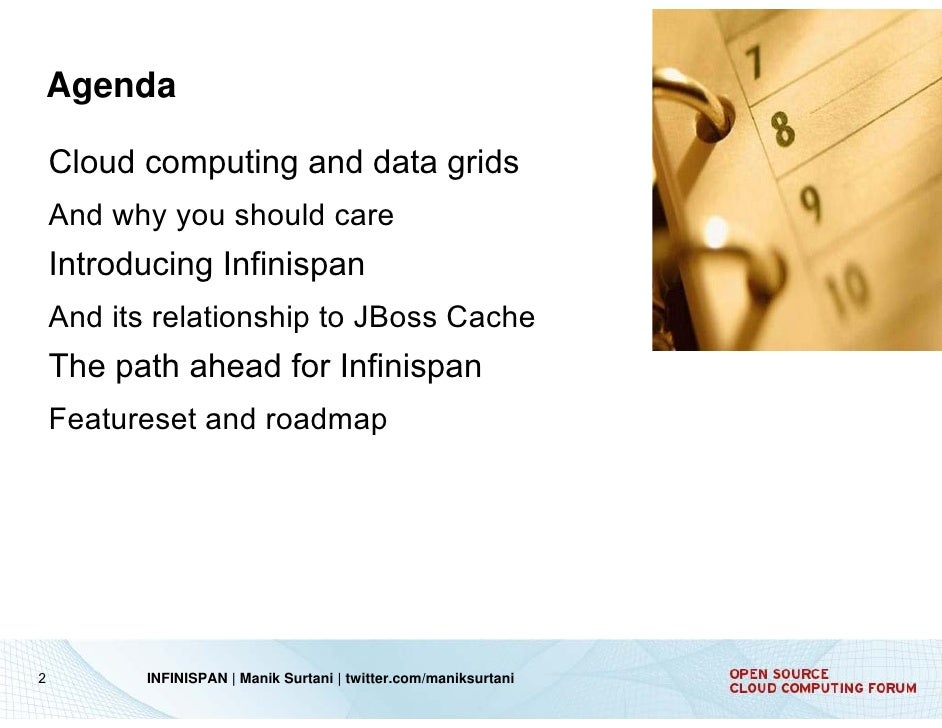 Agenda

Cloud computing and data grids

And why you should care

Introducing Infinispan

And its relationship to JBoss Cache

The path ahead for Infinispan

Featureset and roadmap

7
8
9
10

2 INFINISPAN | Manik Surtani | twitter.com/maniksurtani

OPEN SOURCE
CLOUD COMPUTING FORUM